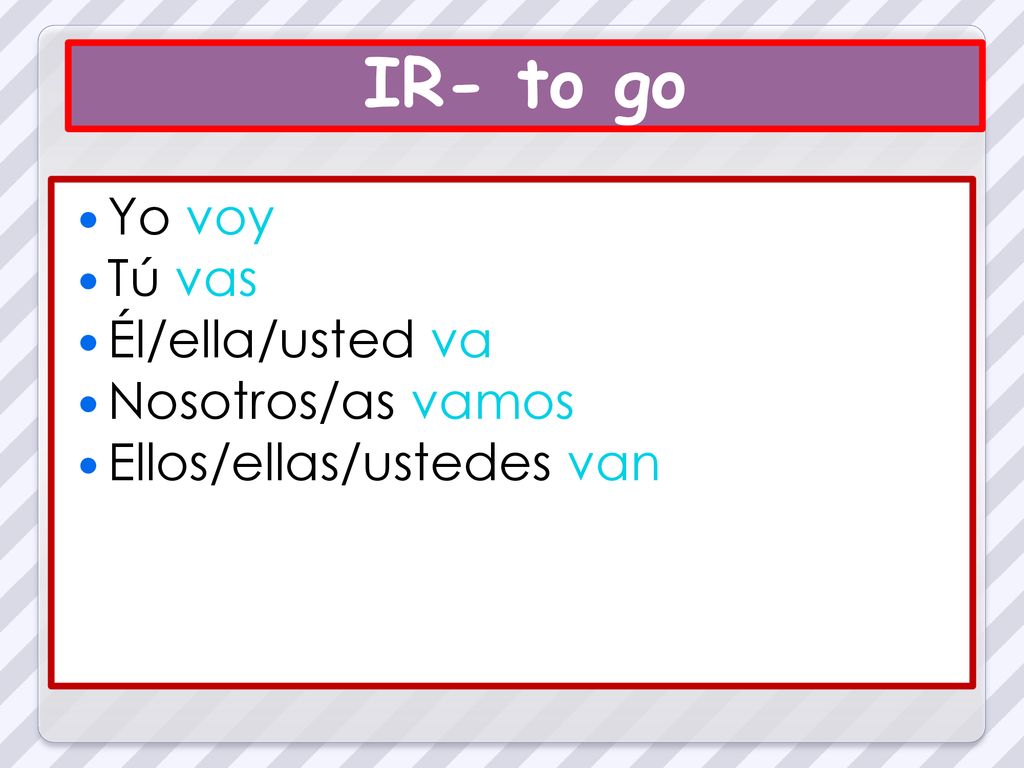 IR- to go

- Yo voy
- Tú vas
- Él/ella/usted va
- Nosotros/as vamos
- Ellos/ellas/ustedes van